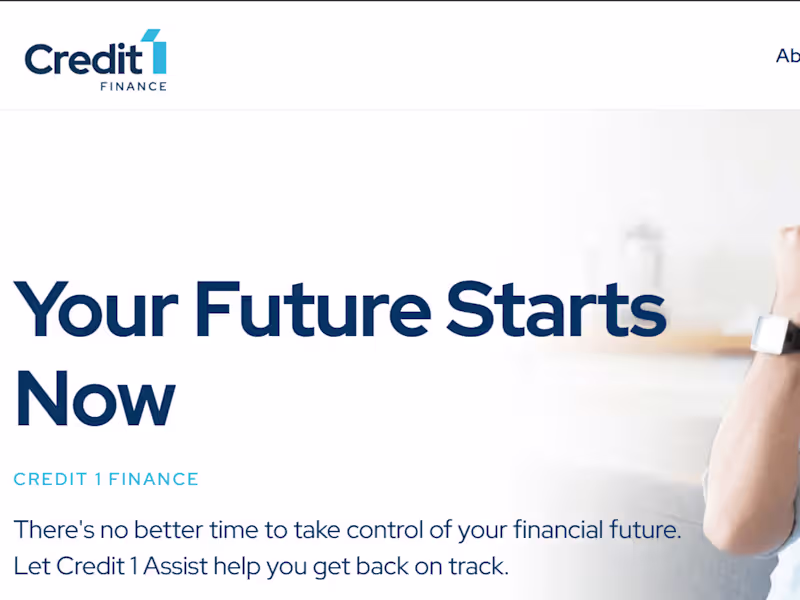 Credit 1
FINANCE

Ab

Your Future Starts Now

CREDIT 1 FINANCE

There's no better time to take control of your financial future. Let Credit 1 Assist help you get back on track.